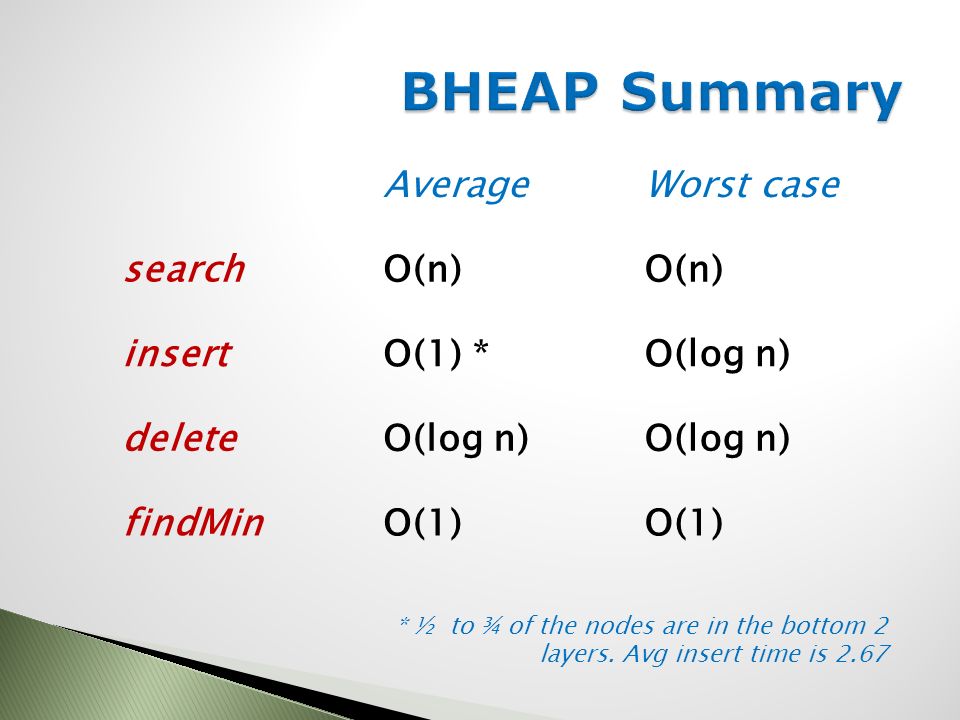 BHEAP Summary

|  | Average | Worst case |
|---|---|---|
| search | O(n) | O(n) |
| insert | O(1) * | O(log n) |
| delete | O(log n) | O(log n) |
| findMin | O(1) | O(1) |

* ½ to ¾ of the nodes are in the bottom 2 layers. Avg insert time is 2.67